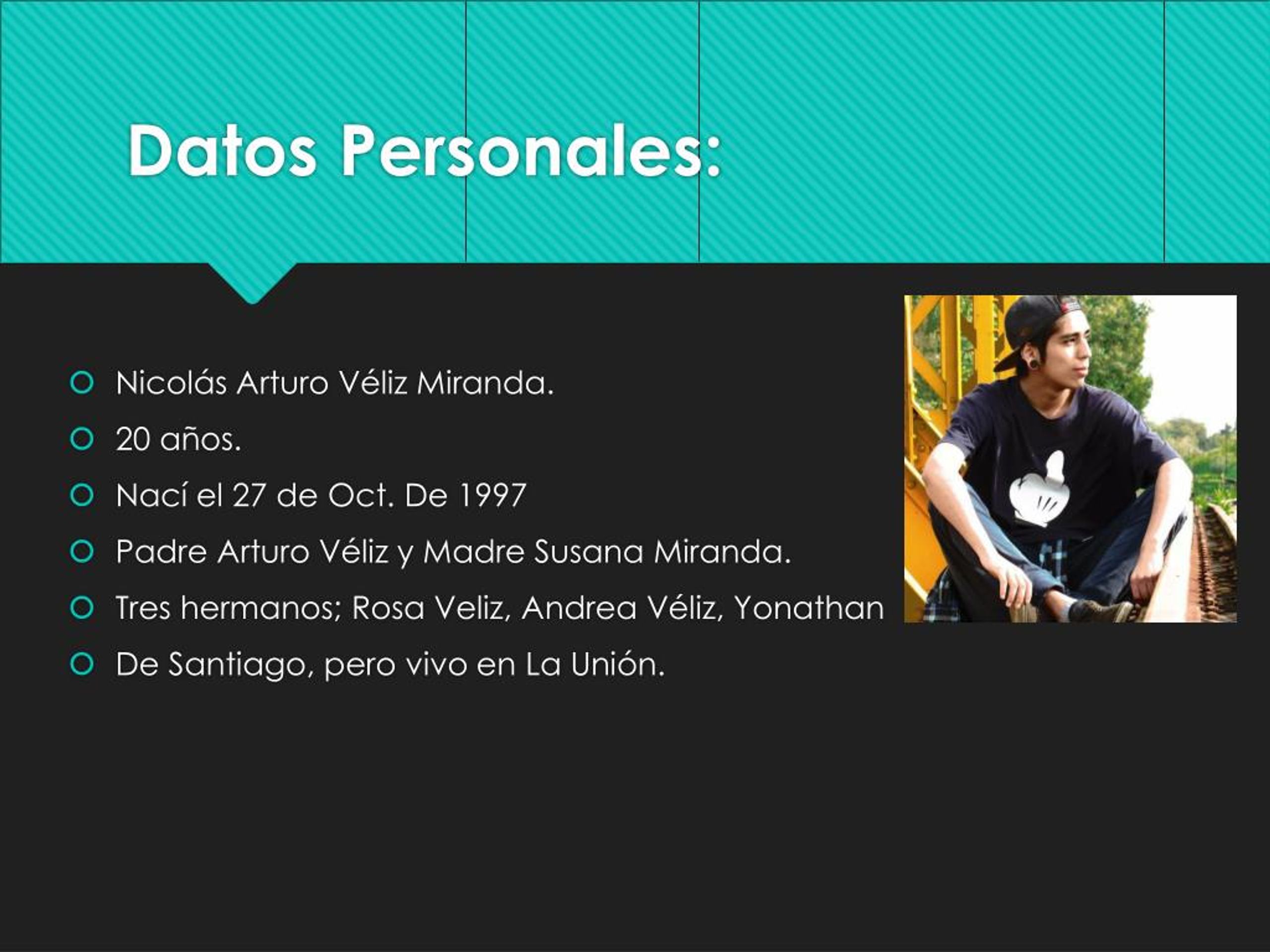 Datos Personales:

Nicolás Arturo Véliz Miranda.

20 años.

Nací el 27 de Oct. De 1997

Padre Arturo Véliz y Madre Susana Miranda.

Tres hermanos; Rosa Veliz, Andrea Véliz, Yonathan

De Santiago, pero vivo en La Unión.